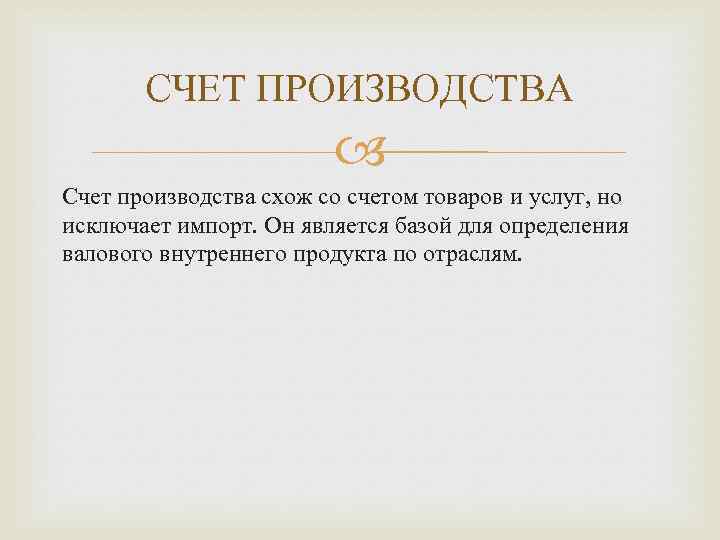 СЧЕТ ПРОИЗВОДСТВА

Счет производства схож со счетом товаров и услуг, но исключает импорт. Он является базой для определения валового внутреннего продукта по отраслям.